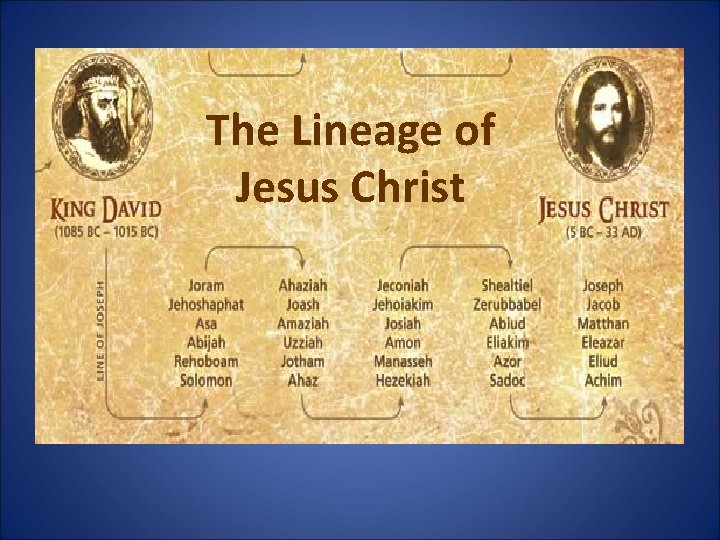 The Lineage of Jesus Christ

KING DAVID
(1085 BC – 1015 BC)

JESUS CHRIST
(5 BC – 33 AD)

LINE OF JOSEPH

Joram
Jehoshaphat
Asa
Abijah
Rehoboam
Solomon

Ahaziah
Joash
Amaziah
Uzziah
Jotham
Ahaz

Jeconiah
Jehoiakim
Josiah
Amon
Manasseh
Hezekiah

Shealtiel
Zerubbabel
Abiud
Eliakim
Azor
Sadoc

Joseph
Jacob
Matthan
Eleazar
Eliud
Achim